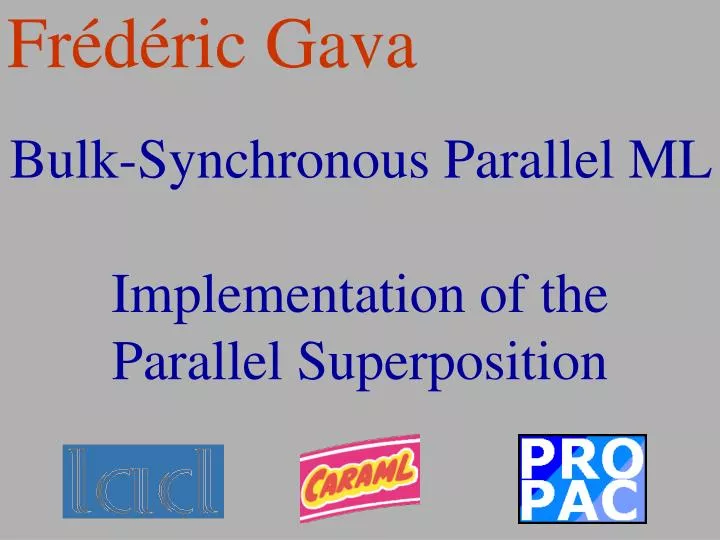 Frédéric Gava

Bulk-Synchronous Parallel ML

Implementation of the Parallel Superposition

lacl

CARAML

PRO PAC